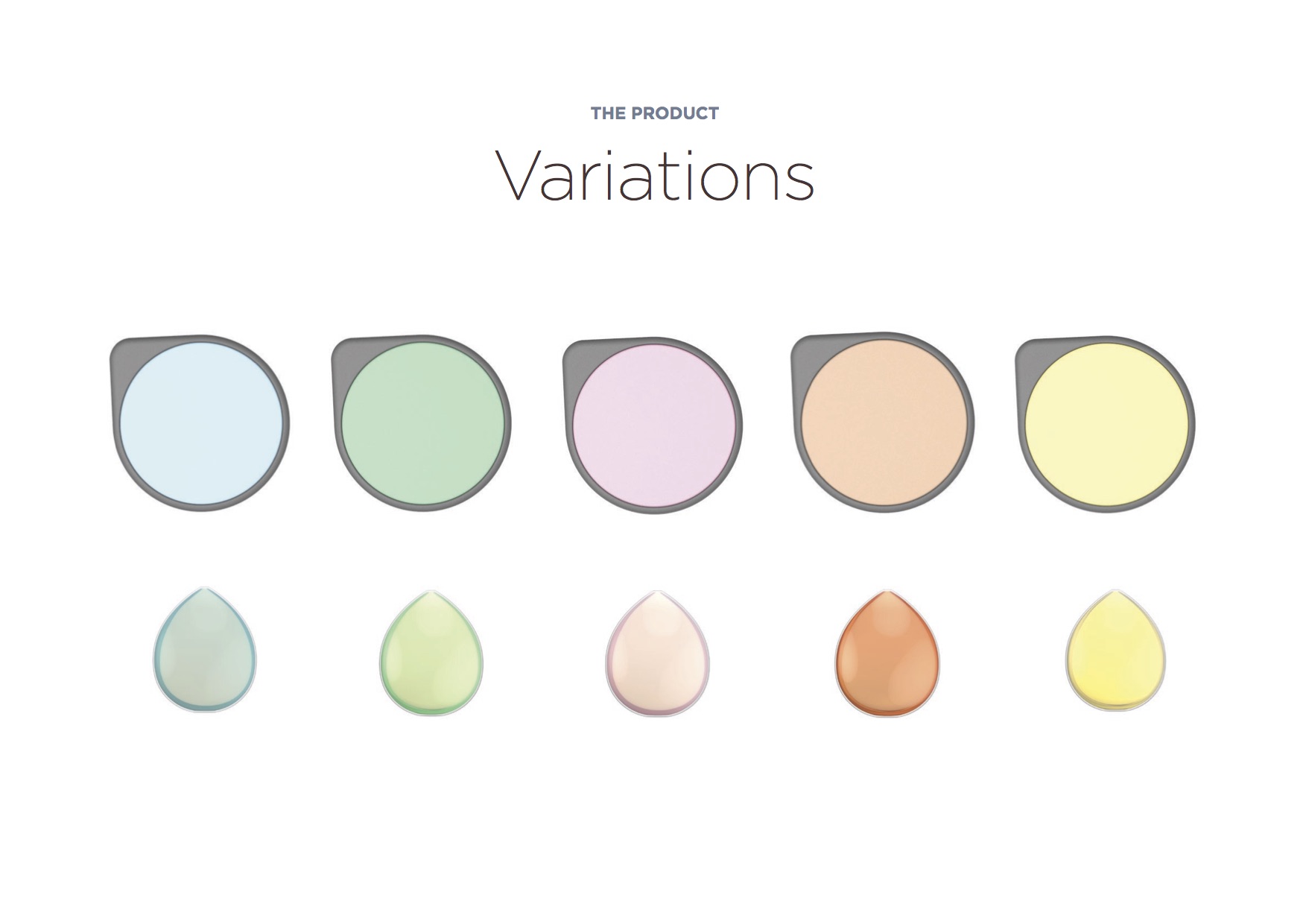 THE PRODUCT

Variations